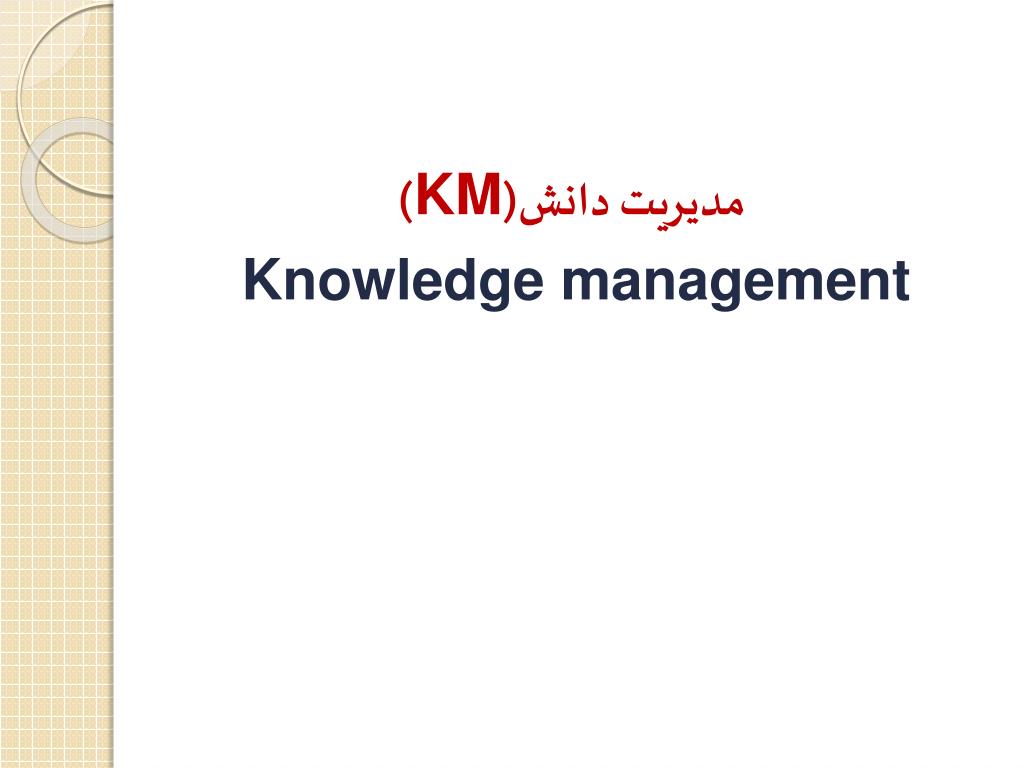 مدیریت دانش(KM)
Knowledge management